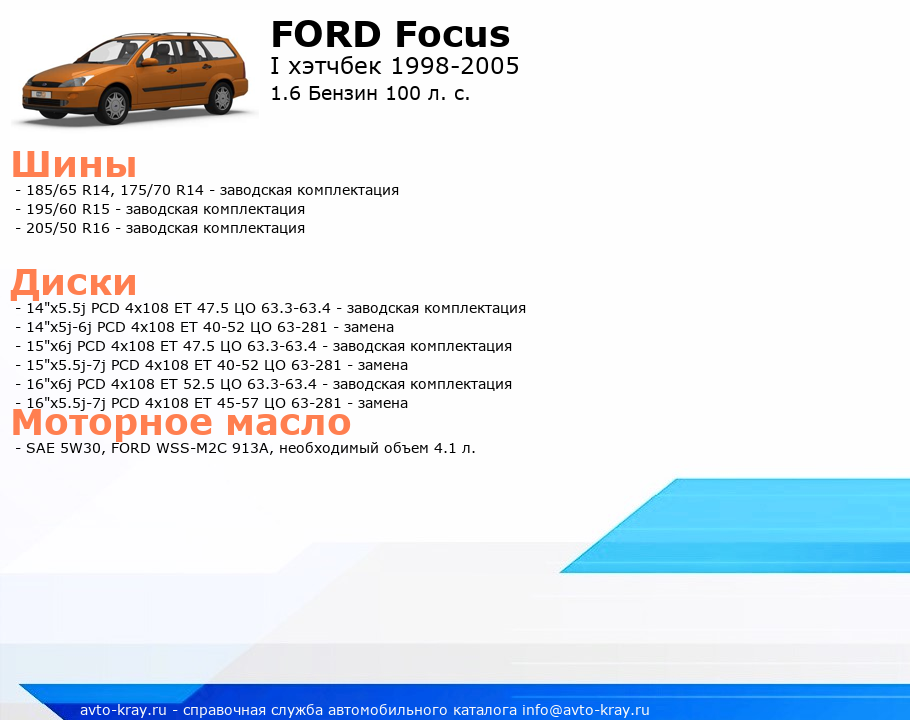 FORD Focus
I хэтчбек 1998-2005
1.6 Бензин 100 л. с.

Шины
- 185/65 R14, 175/70 R14 - заводская комплектация
- 195/60 R15 - заводская комплектация
- 205/50 R16 - заводская комплектация

Диски
- 14"x5.5j PCD 4x108 ET 47.5 ЦО 63.3-63.4 - заводская комплектация
- 14"x5j-6j PCD 4x108 ET 40-52 ЦО 63-281 - замена
- 15"x6j PCD 4x108 ET 47.5 ЦО 63.3-63.4 - заводская комплектация
- 15"x5.5j-7j PCD 4x108 ET 40-52 ЦО 63-281 - замена
- 16"x6j PCD 4x108 ET 52.5 ЦО 63.3-63.4 - заводская комплектация
- 16"x5.5j-7j PCD 4x108 ET 45-57 ЦО 63-281 - замена

Моторное масло
- SAE 5W30, FORD WSS-M2C 913A, необходимый объем 4.1 л.

avto-kray.ru - справочная служба автомобильного каталога info@avto-kray.ru